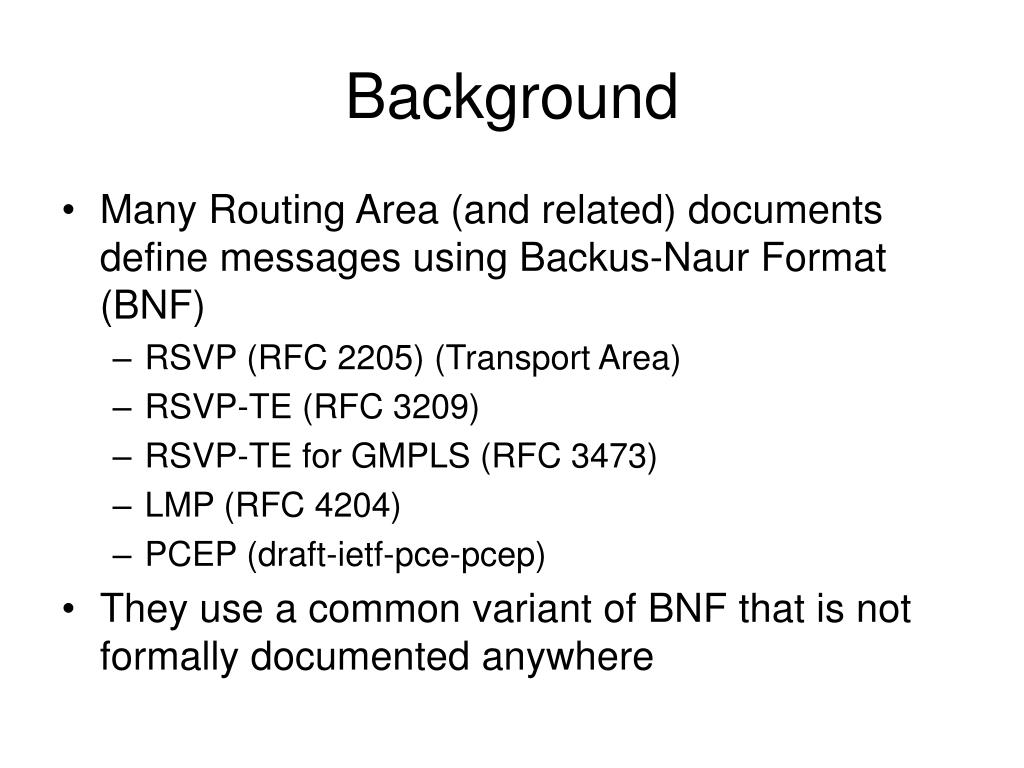 Background

• Many Routing Area (and related) documents define messages using Backus-Naur Format (BNF)
– RSVP (RFC 2205) (Transport Area)
– RSVP-TE (RFC 3209)
– RSVP-TE for GMPLS (RFC 3473)
– LMP (RFC 4204)
– PCEP (draft-ietf-pce-pcep)
• They use a common variant of BNF that is not formally documented anywhere